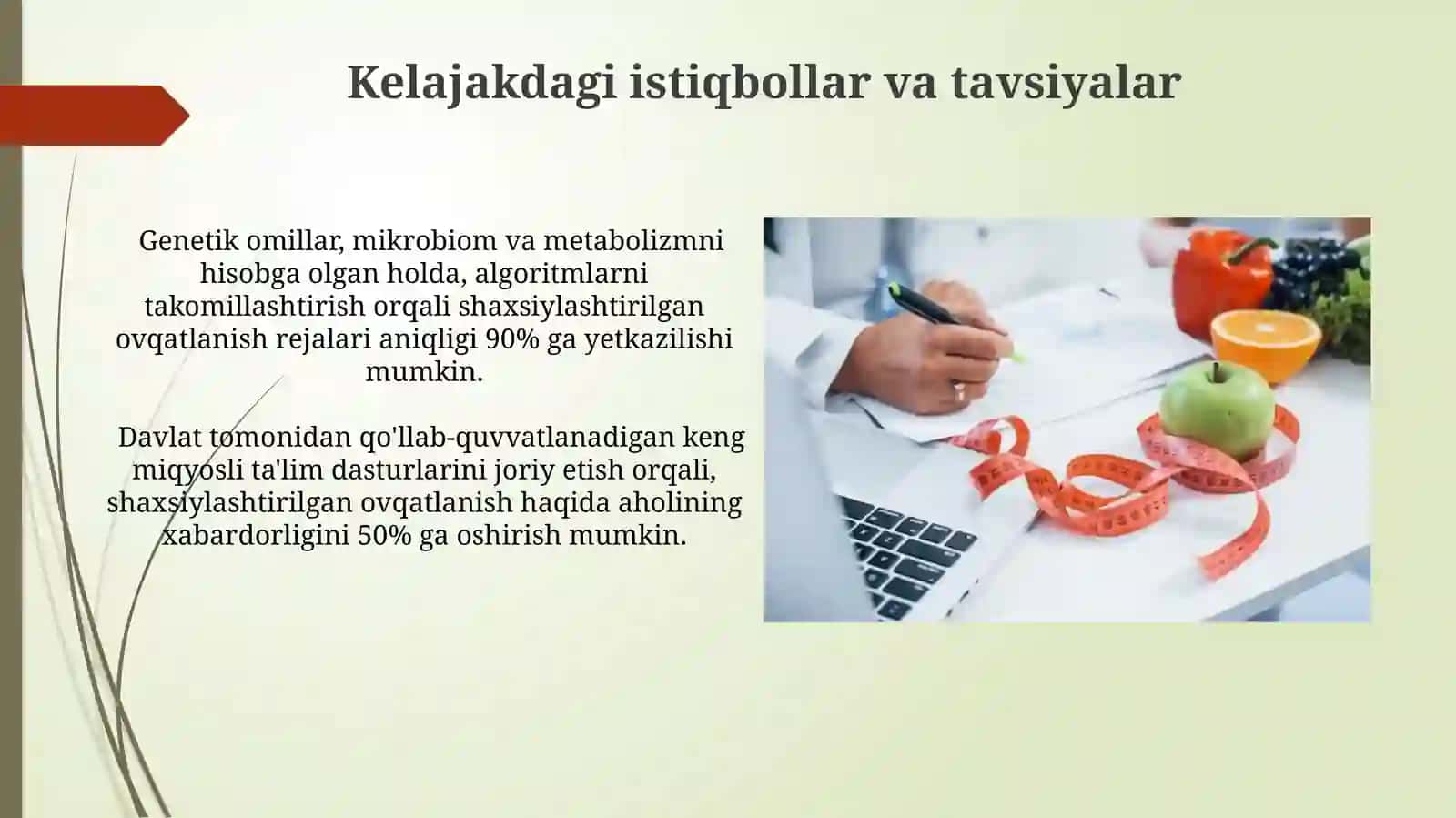 Kelajakdagi istiqbollar va tavsiyalar

Genetik omillar, mikrobiom va metabolizmni hisobga olgan holda, algoritmlarni takomillashtirish orqali shaxsiylashtirilgan ovqatlanish rejalari aniqligi 90% ga yetkazilishi mumkin.

Davlat tomonidan qo'llab-quvvatlanadigan keng miqyosli ta'lim dasturlarini joriy etish orqali, shaxsiylashtirilgan ovqatlanish haqida aholining xabardorligini 50% ga oshirish mumkin.